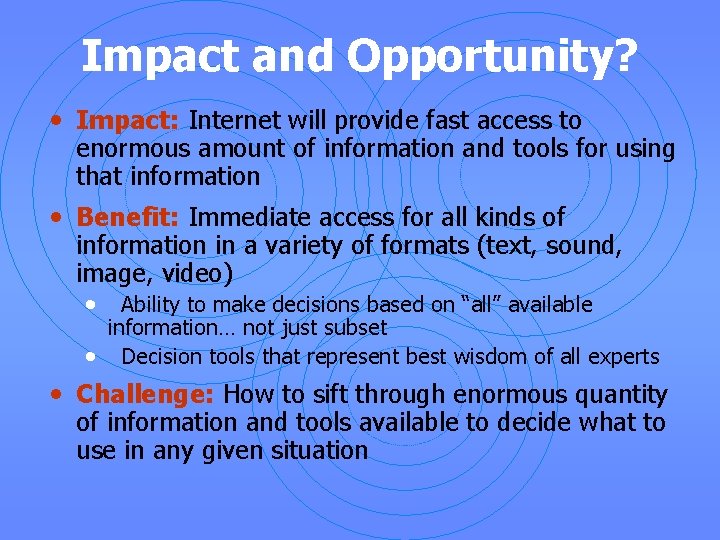 Impact and Opportunity?

• Impact: Internet will provide fast access to enormous amount of information and tools for using that information

• Benefit: Immediate access for all kinds of information in a variety of formats (text, sound, image, video)
  • Ability to make decisions based on “all” available information… not just subset
  • Decision tools that represent best wisdom of all experts

• Challenge: How to sift through enormous quantity of information and tools available to decide what to use in any given situation